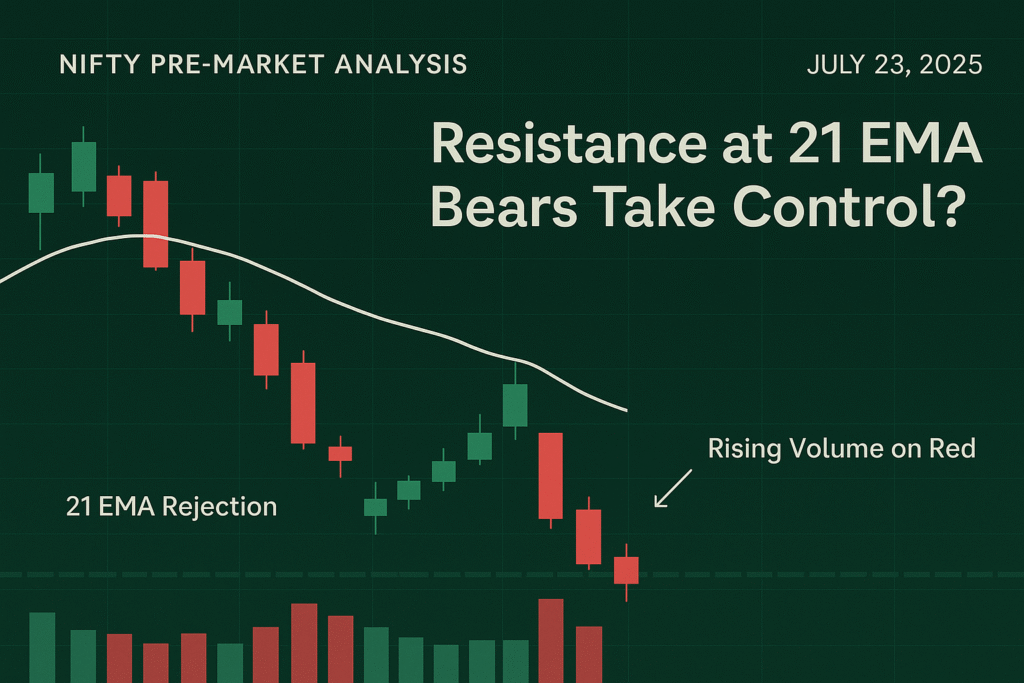 NIFTY PRE-MARKET ANALYSIS

JULY 23, 2025

Resistance at 21 EMA
Bears Take Control?

Rising Volume on Red

21 EMA Rejection